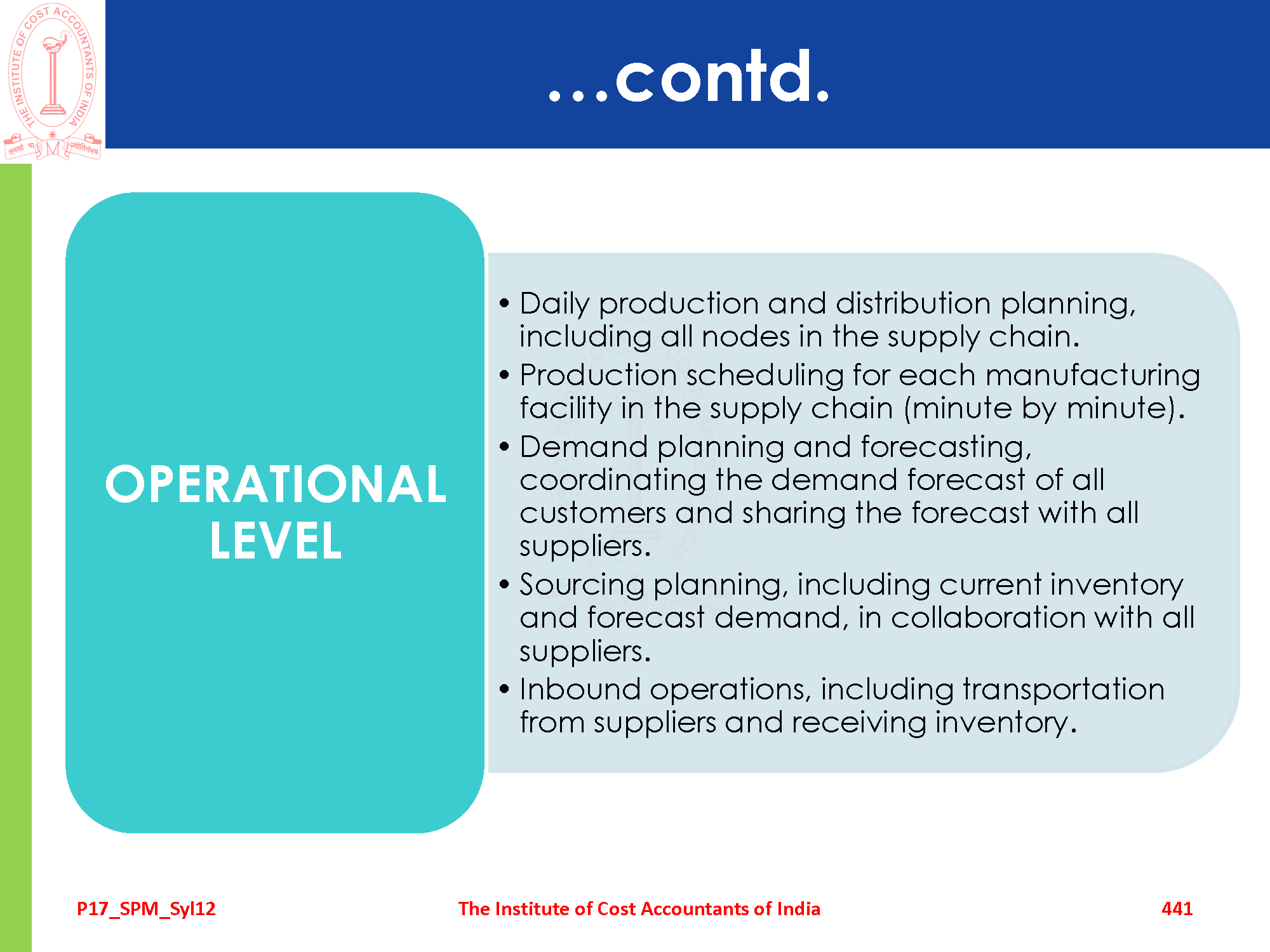 THE INSTITUTE OF COST ACCOUNTANTS OF INDIA
तमसो मा ज्योतिर्गमय

...contd.

OPERATIONAL LEVEL

• Daily production and distribution planning, including all nodes in the supply chain.
• Production scheduling for each manufacturing facility in the supply chain (minute by minute).
• Demand planning and forecasting, coordinating the demand forecast of all customers and sharing the forecast with all suppliers.
• Sourcing planning, including current inventory and forecast demand, in collaboration with all suppliers.
• Inbound operations, including transportation from suppliers and receiving inventory.

P17_SPM_Syl12
The Institute of Cost Accountants of India
441